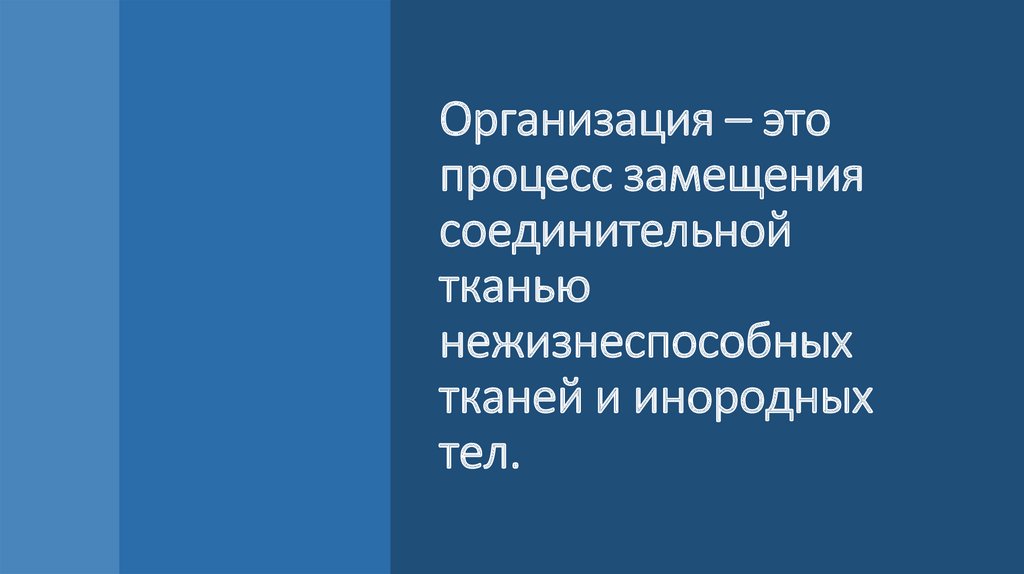 Организация – это процесс замещения соединительной тканью нежизнеспособных тканей и инородных тел.